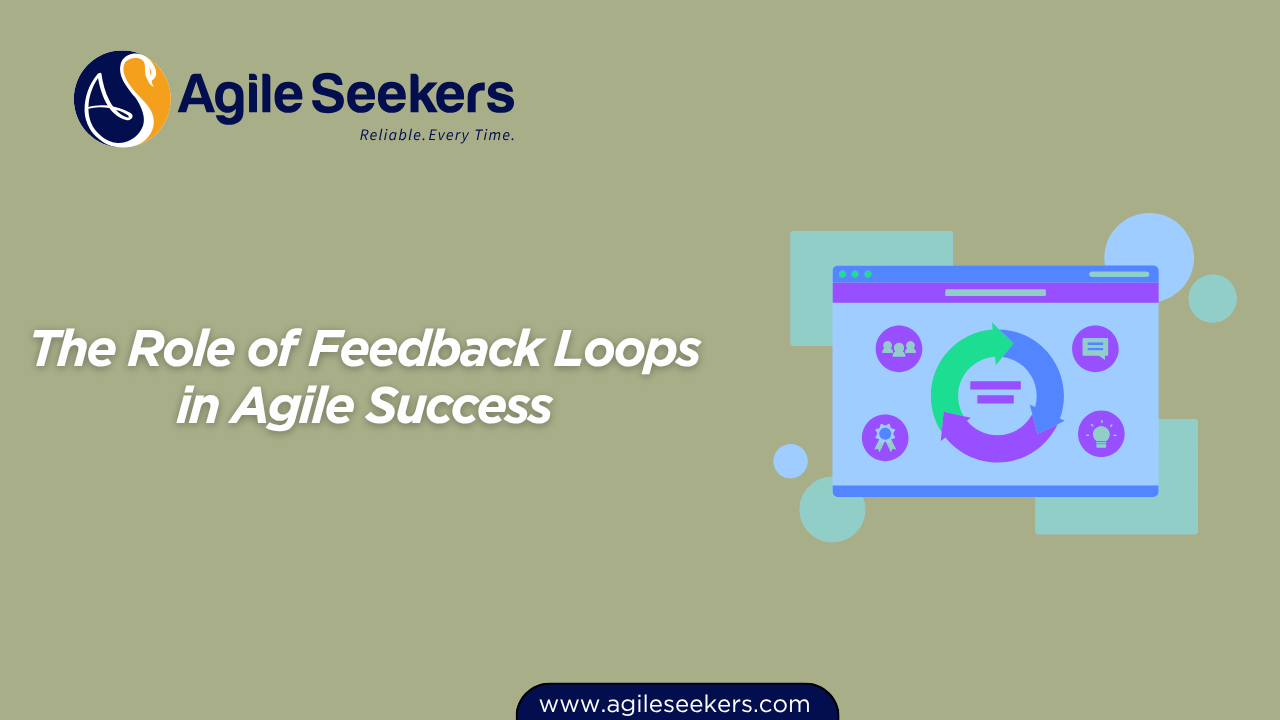 AS Agile Seekers
Reliable. Every Time.

The Role of Feedback Loops in Agile Success

www.agileseekers.com